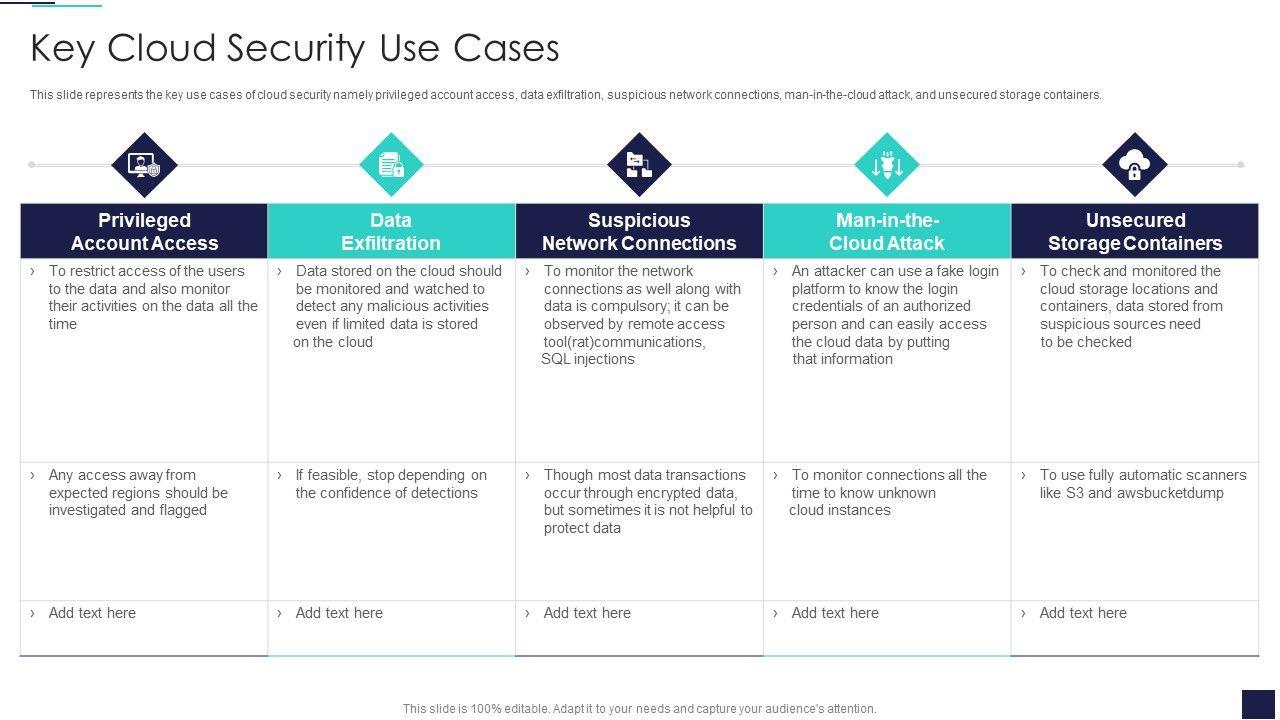 Key Cloud Security Use Cases

This slide represents the key use cases of cloud security namely privileged account access, data exfiltration, suspicious network connections, man-in-the-cloud attack, and unsecured storage containers.

| Privileged Account Access | Data Exfiltration | Suspicious Network Connections | Man-in-the-Cloud Attack | Unsecured Storage Containers |
|---|---|---|---|---|
| › To restrict access of the users to the data and also monitor their activities on the data all the time | › Data stored on the cloud should be monitored and watched to detect any malicious activities even if limited data is stored on the cloud | › To monitor the network connections as well along with data is compulsory; it can be observed by remote access tool(rat)communications, SQL injections | › An attacker can use a fake login platform to know the login credentials of an authorized person and can easily access the cloud data by putting that information | › To check and monitored the cloud storage locations and containers, data stored from suspicious sources need to be checked |
| › Any access away from expected regions should be investigated and flagged | › If feasible, stop depending on the confidence of detections | › Though most data transactions occur through encrypted data, but sometimes it is not helpful to protect data | › To monitor connections all the time to know unknown cloud instances | › To use fully automatic scanners like S3 and awsbucketdump |
| › Add text here | › Add text here | › Add text here | › Add text here | › Add text here |

This slide is 100% editable. Adapt it to your needs and capture your audience's attention.